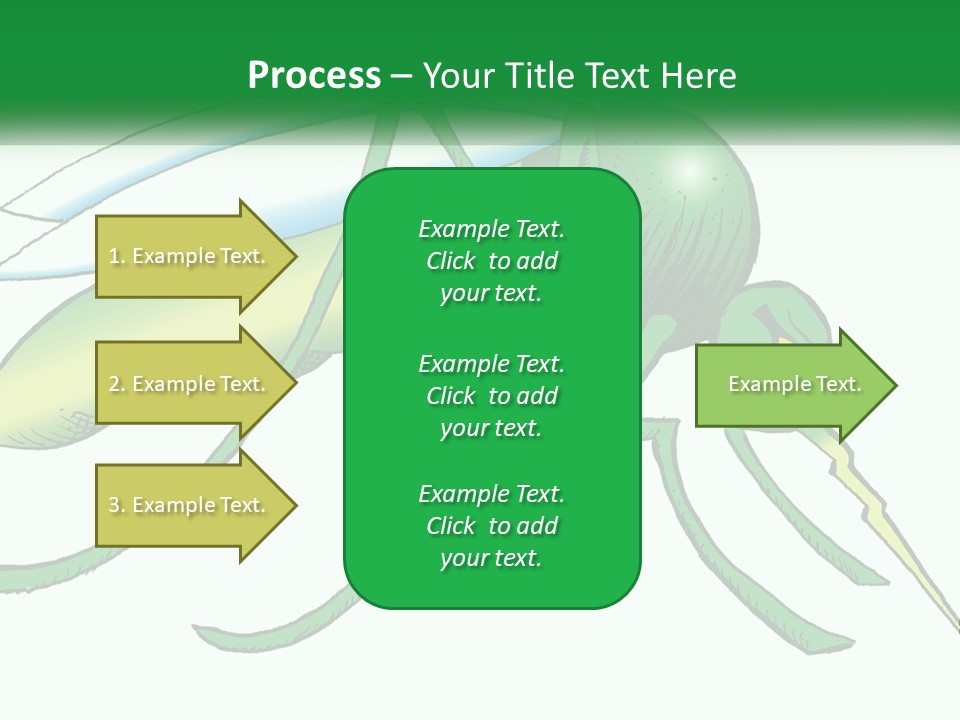 Process – Your Title Text Here

1. Example Text.

2. Example Text.

3. Example Text.

Example Text. Click to add your text.

Example Text. Click to add your text.

Example Text. Click to add your text.

Example Text.